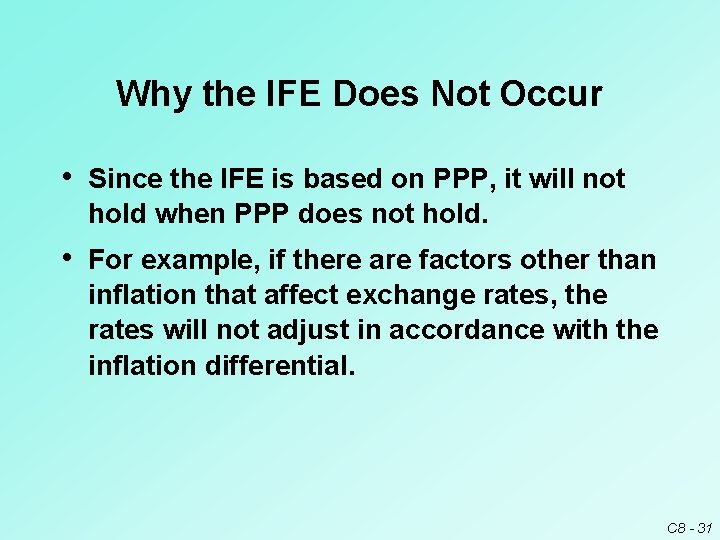 Why the IFE Does Not Occur

• Since the IFE is based on PPP, it will not hold when PPP does not hold.

• For example, if there are factors other than inflation that affect exchange rates, the rates will not adjust in accordance with the inflation differential.

C8 - 31